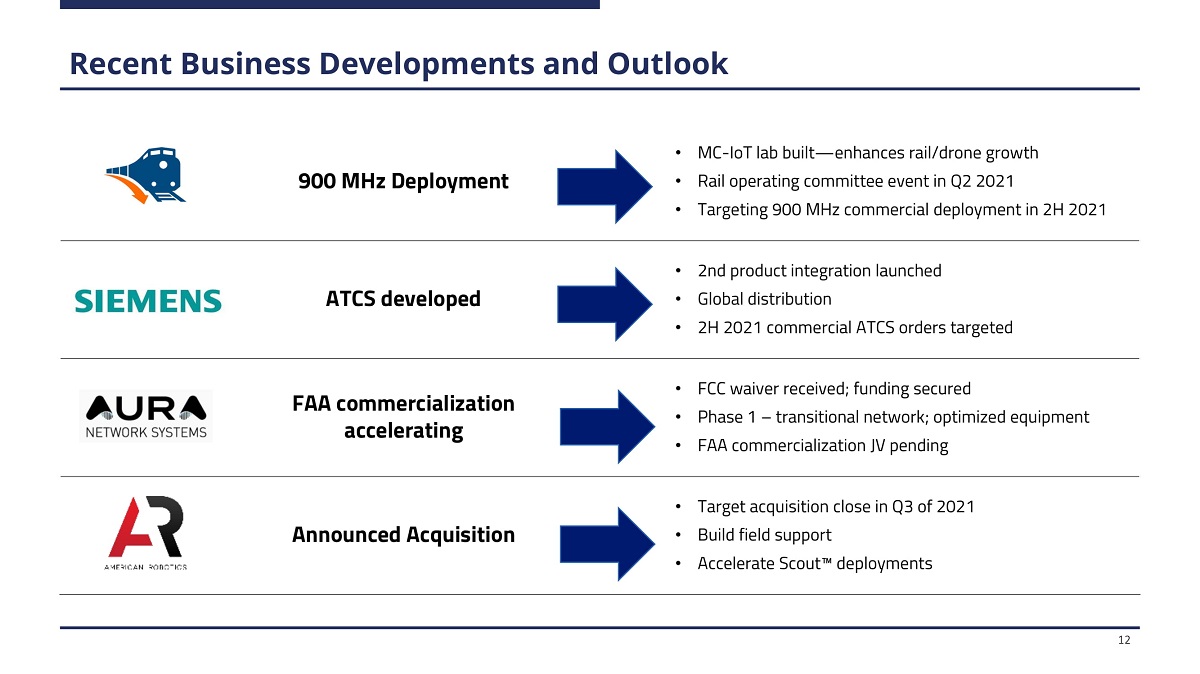 Recent Business Developments and Outlook

900 MHz Deployment

• MC-IoT lab built—enhances rail/drone growth
• Rail operating committee event in Q2 2021
• Targeting 900 MHz commercial deployment in 2H 2021

SIEMENS

ATCS developed

• 2nd product integration launched
• Global distribution
• 2H 2021 commercial ATCS orders targeted

AURA NETWORK SYSTEMS

FAA commercialization accelerating

• FCC waiver received; funding secured
• Phase 1 – transitional network; optimized equipment
• FAA commercialization JV pending

AR AMERICAN ROBOTICS

Announced Acquisition

• Target acquisition close in Q3 of 2021
• Build field support
• Accelerate Scout™ deployments

12